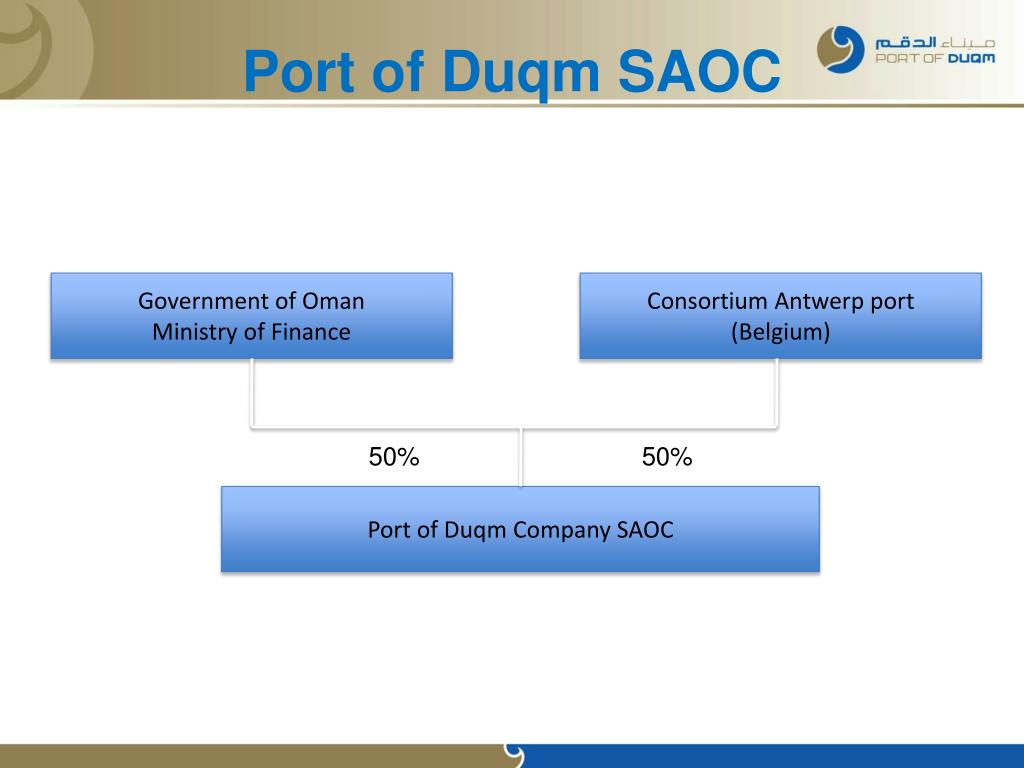 Port of Duqm SAOC

ميناء الدقم
PORT OF DUQM

Government of Oman
Ministry of Finance

Consortium Antwerp port
(Belgium)

50%

50%

Port of Duqm Company SAOC